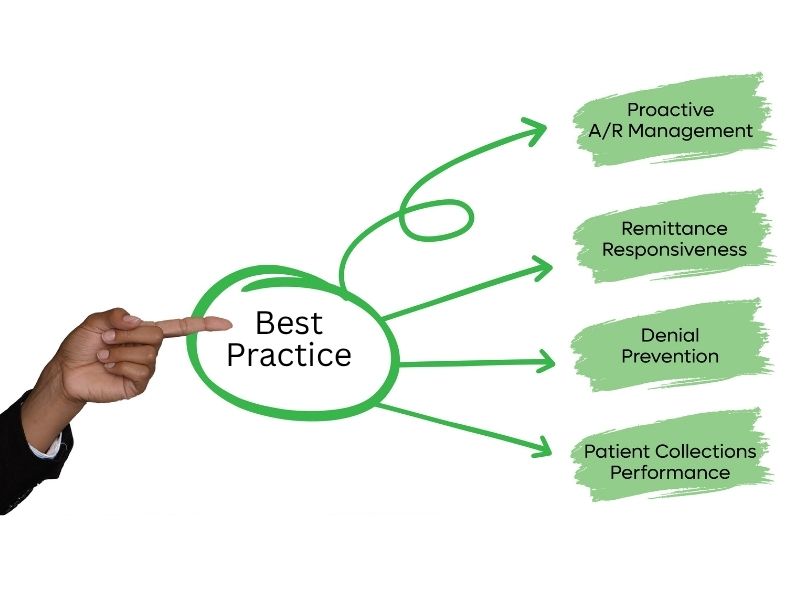 Best Practice

Proactive A/R Management

Remittance Responsiveness

Denial Prevention

Patient Collections Performance